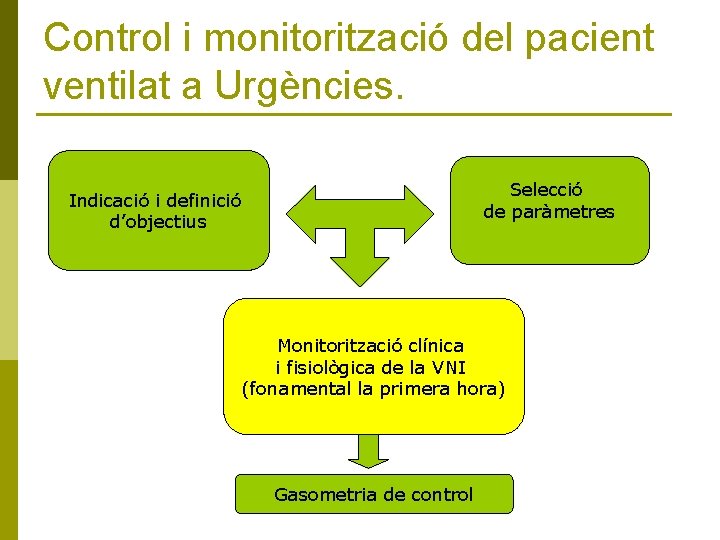 Control i monitorització del pacient ventilat a Urgències.

Indicació i definició d'objectius

Selecció de paràmetres

Monitorització clínica i fisiològica de la VNI (fonamental la primera hora)

Gasometria de control